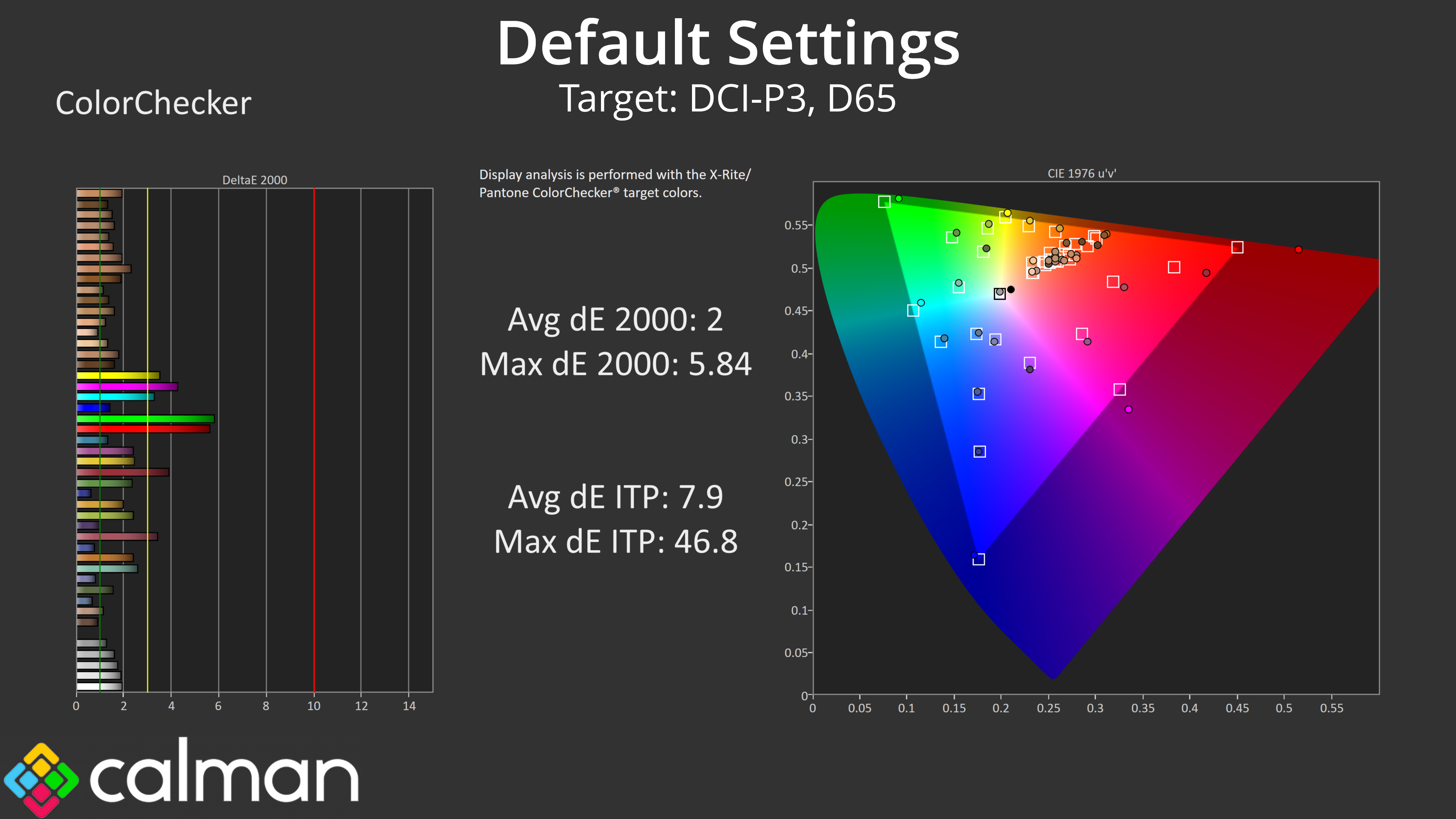 Default Settings

Target: DCI-P3, D65

ColorChecker

DeltaE 2000

0 2 4 6 8 10 12 14

Display analysis is performed with the X-Rite/ Pantone ColorChecker® target colors.

Avg dE 2000: 2
Max dE 2000: 5.84

Avg dE ITP: 7.9
Max dE ITP: 46.8

CIE 1976 u'v'

0.55
0.5
0.45
0.4
0.35
0.3
0.25
0.2
0.15
0.1
0.05
0

0 0.05 0.1 0.15 0.2 0.25 0.3 0.35 0.4 0.45 0.5 0.55

calman